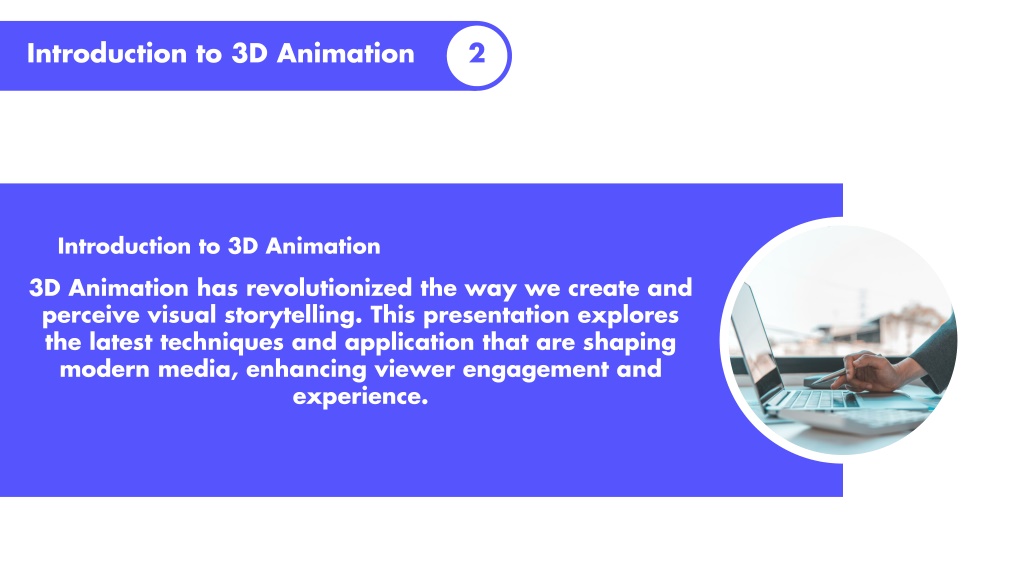 Introduction to 3D Animation

2

Introduction to 3D Animation

3D Animation has revolutionized the way we create and perceive visual storytelling. This presentation explores the latest techniques and application that are shaping modern media, enhancing viewer engagement and experience.